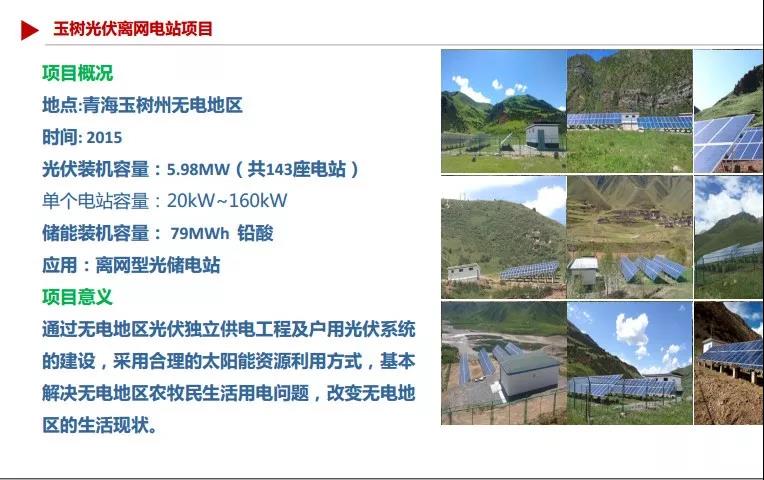 玉树光伏离网电站项目

项目概况

地点:青海玉树州无电地区

时间: 2015

光伏装机容量：5.98MW（共143座电站）

单个电站容量：20kW~160kW

储能装机容量： 79MWh 铅酸

应用：离网型光储电站

项目意义

通过无电地区光伏独立供电工程及户用光伏系统的建设，采用合理的太阳能资源利用方式，基本解决无电地区农牧民生活用电问题，改变无电地区的生活现状。